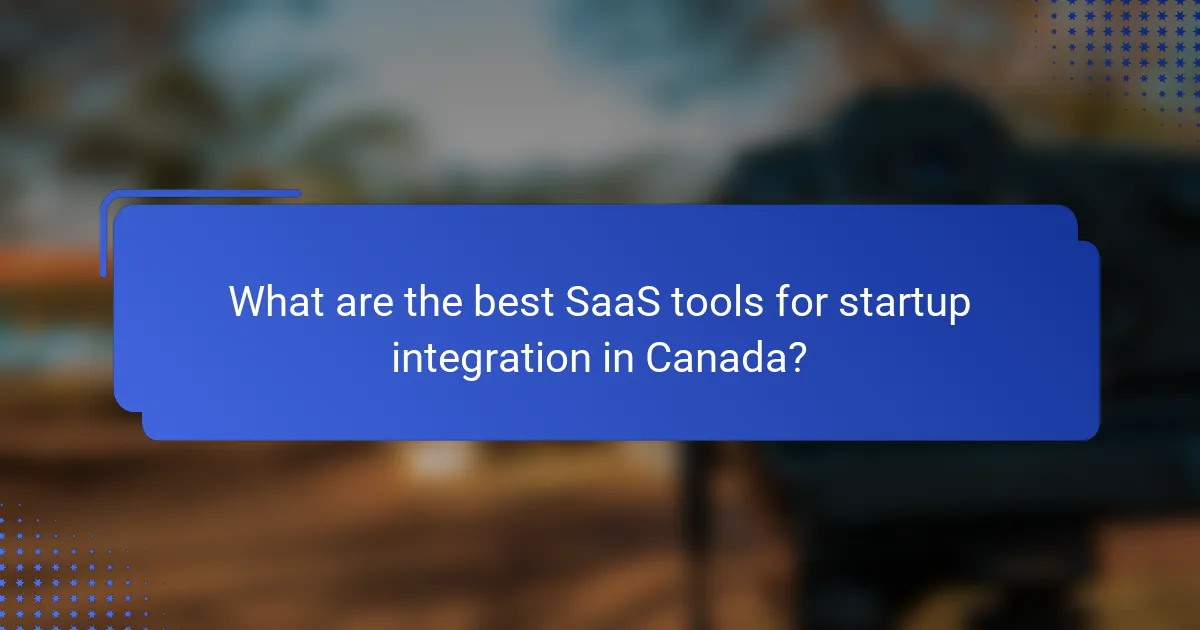 What are the best SaaS tools for startup integration in Canada?